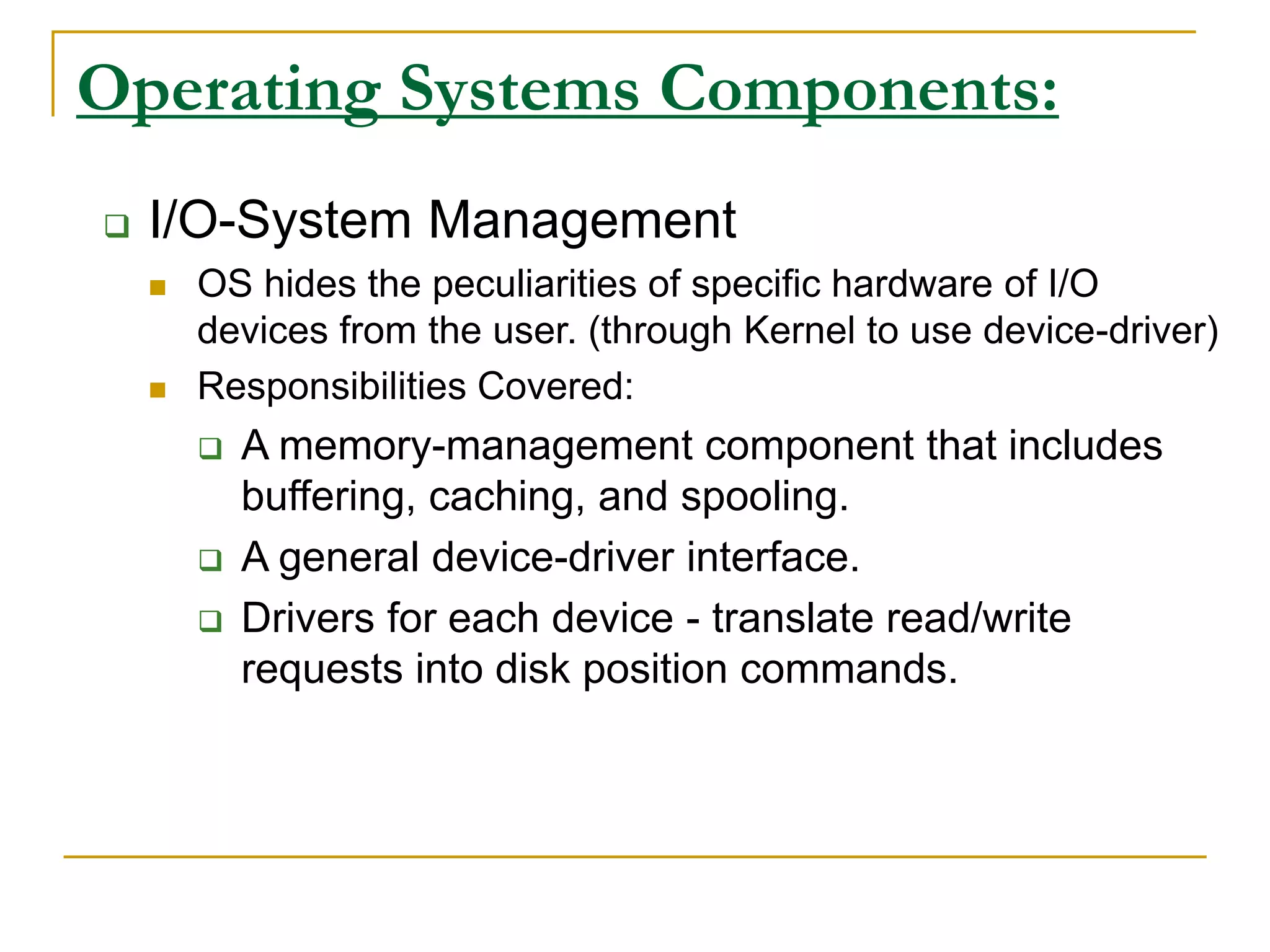 Operating Systems Components:

I/O-System Management

OS hides the peculiarities of specific hardware of I/O devices from the user. (through Kernel to use device-driver)

Responsibilities Covered:

A memory-management component that includes buffering, caching, and spooling.

A general device-driver interface.

Drivers for each device - translate read/write requests into disk position commands.